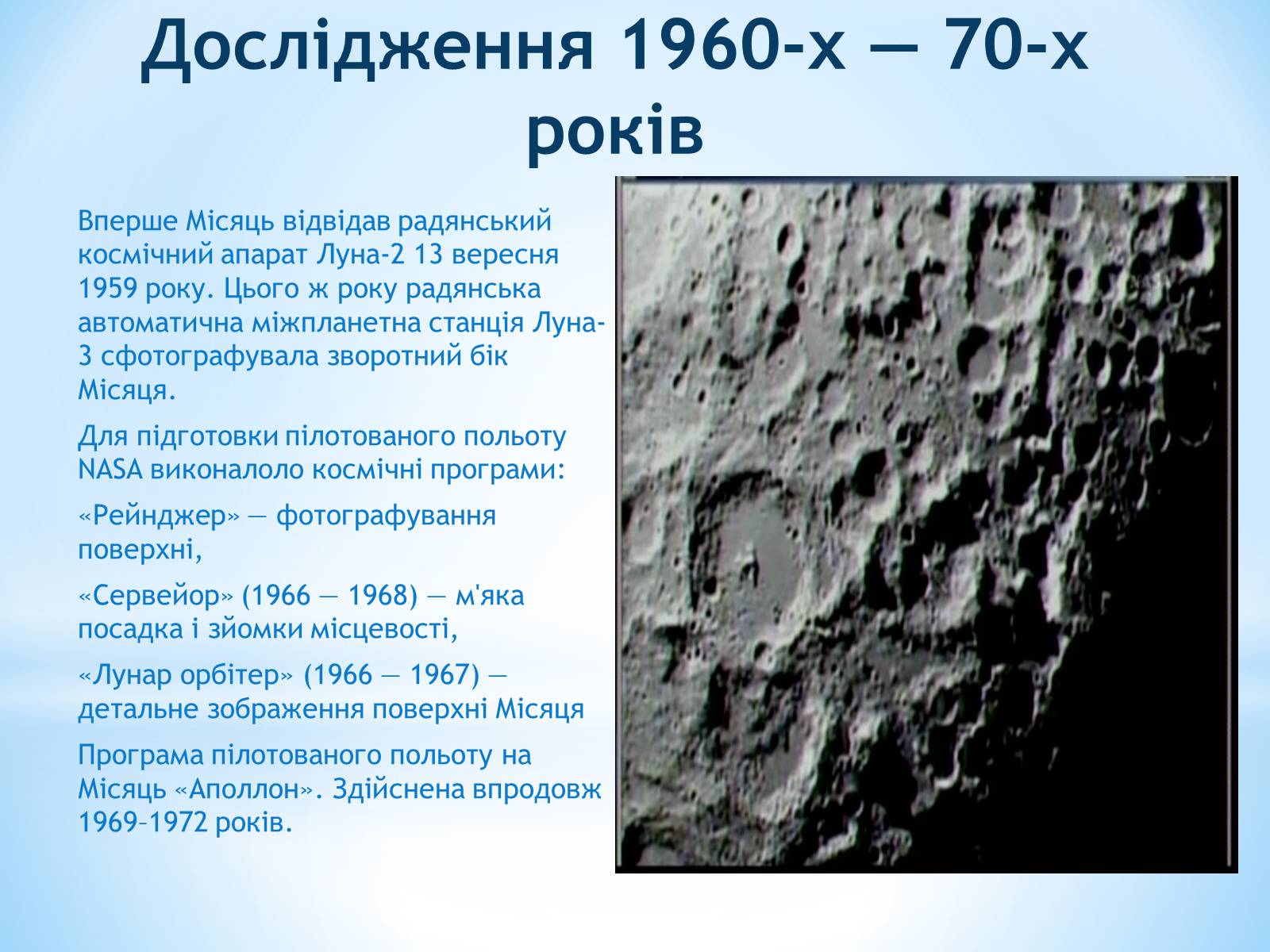 Дослідження 1960-х — 70-х років

Вперше Місяць відвідав радянський космічний апарат Луна-2 13 вересня 1959 року. Цього ж року радянська автоматична міжпланетна станція Луна-3 сфотографувала зворотний бік Місяця.

Для підготовки пілотованого польоту NASA виконалоло космічні програми:

«Рейнджер» — фотографування поверхні,

«Сервейор» (1966 — 1968) — м'яка посадка і зйомки місцевості,

«Лунар орбітер» (1966 — 1967) — детальне зображення поверхні Місяця

Програма пілотованого польоту на Місяць «Аполлон». Здійснена впродовж 1969–1972 років.